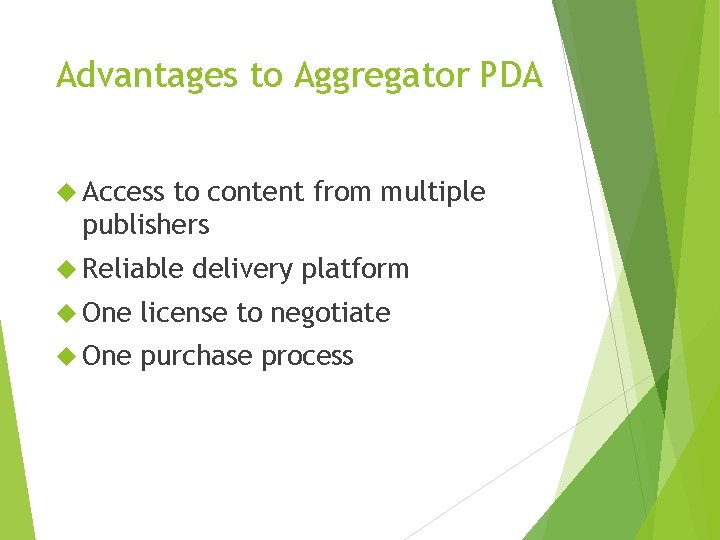 Advantages to Aggregator PDA

• Access to content from multiple publishers
• Reliable delivery platform
• One license to negotiate
• One purchase process